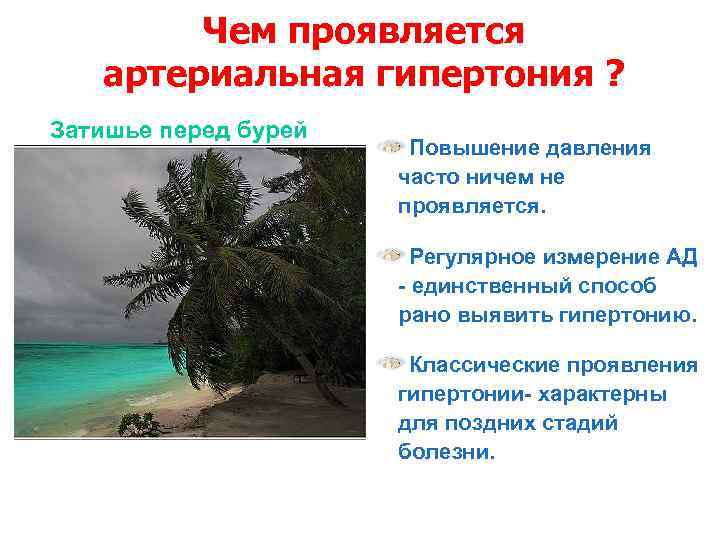 Чем проявляется артериальная гипертония ?

Затишье перед бурей

Повышение давления часто ничем не проявляется.

Регулярное измерение АД - единственный способ рано выявить гипертонию.

Классические проявления гипертонии- характерны для поздних стадий болезни.